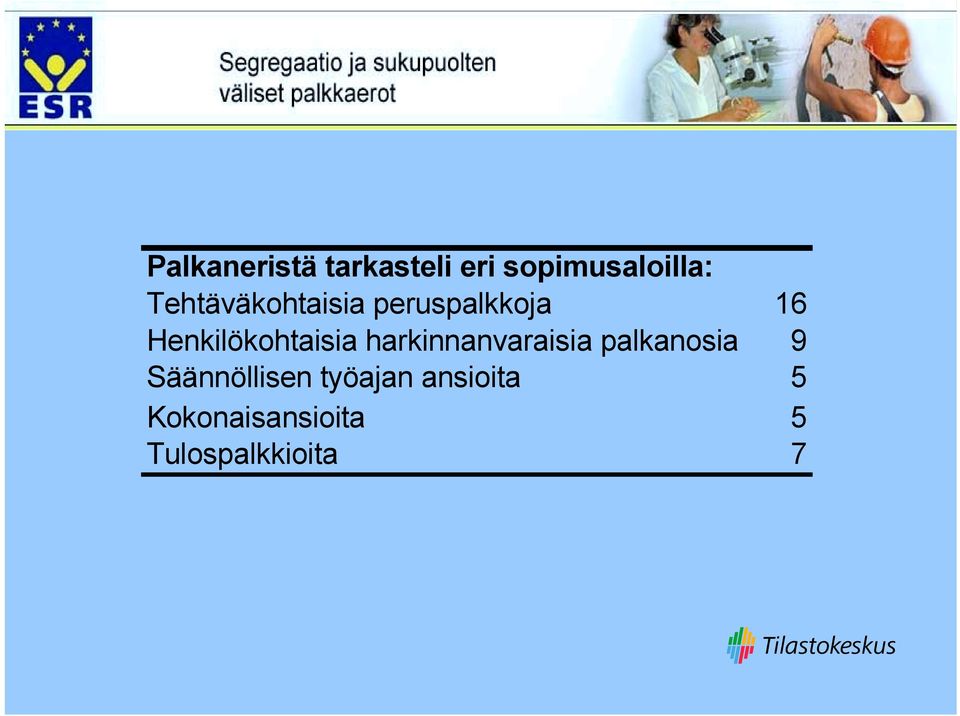 ESR

Segregaatio ja sukupuolten väliset palkkaerot

| Palkaneristä tarkasteli eri sopimusaloilla: | |
|---|---|
| Tehtäväkohtaisia peruspalkkoja | 16 |
| Henkilökohtaisia harkinnanvaraisia palkanosia | 9 |
| Säännöllisen työajan ansioita | 5 |
| Kokonaisansioita | 5 |
| Tulospalkkioita | 7 |

Tilastokeskus